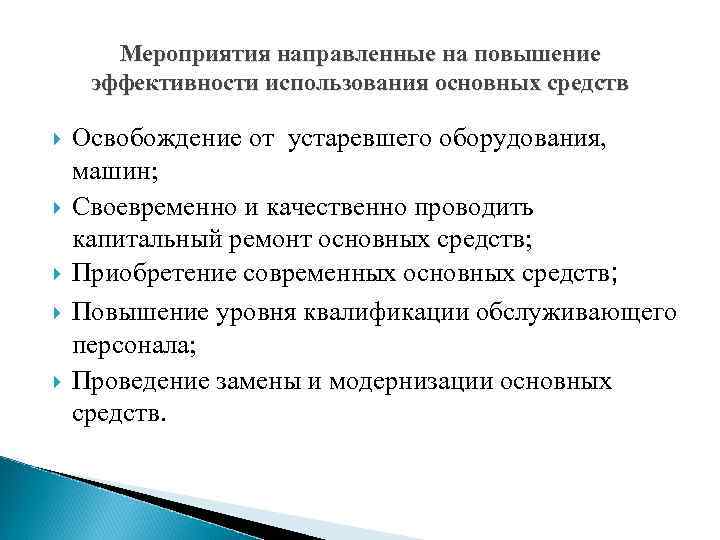 Мероприятия направленные на повышение эффективности использования основных средств

Освобождение от устаревшего оборудования, машин;

Своевременно и качественно проводить капитальный ремонт основных средств;

Приобретение современных основных средств;

Повышение уровня квалификации обслуживающего персонала;

Проведение замены и модернизации основных средств.